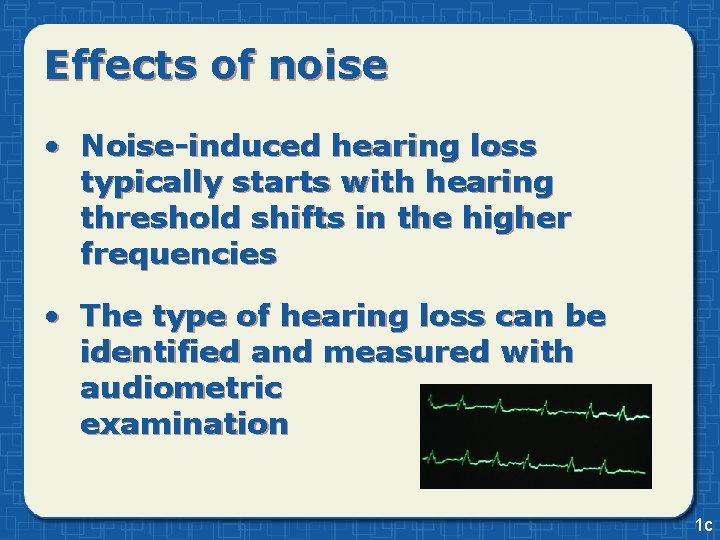 Effects of noise

• Noise-induced hearing loss typically starts with hearing threshold shifts in the higher frequencies

• The type of hearing loss can be identified and measured with audiometric examination

1c